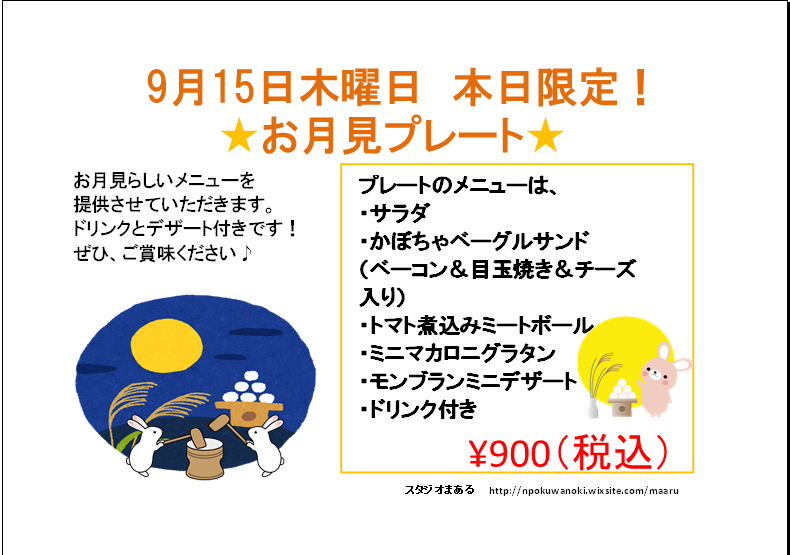 9月15日木曜日　本日限定！
★お月見プレート★

お月見らしいメニューを
提供させていただきます。
ドリンクとデザート付きです！
ぜひ、ご賞味ください♪

プレートのメニューは、
・サラダ
・かぼちゃベーグルサンド
（ベーコン＆目玉焼き＆チーズ入り）
・トマト煮込みミートボール
・ミニマカロニグラタン
・モンブランミニデザート
・ドリンク付き

¥900（税込）

スタジオまある　http://npokuwanoki.wixsite.com/maaru